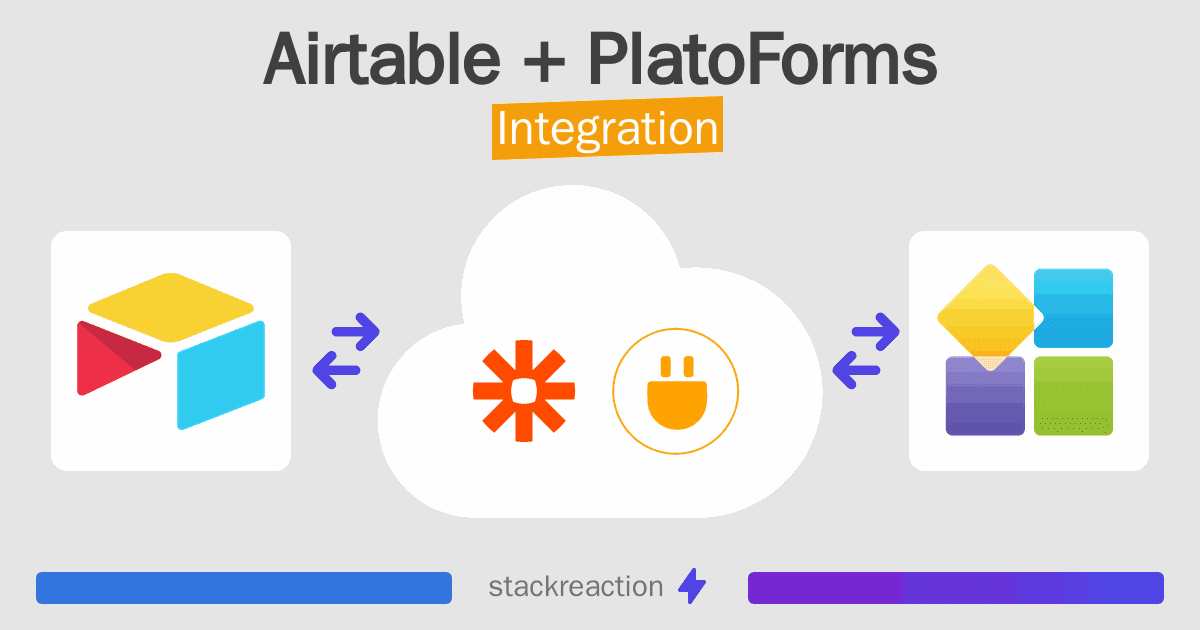 Airtable + PlatoForms
Integration

stackreaction